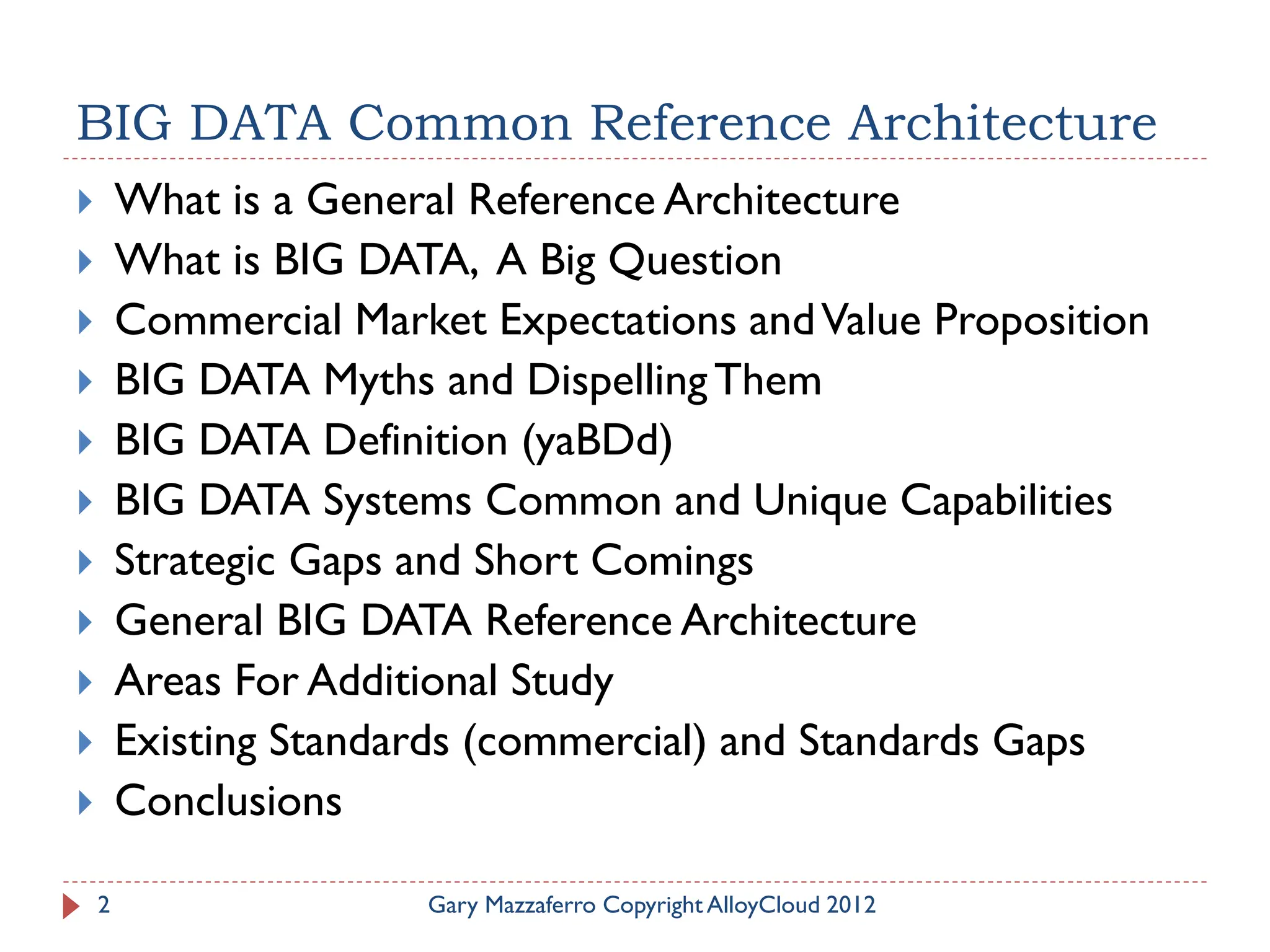 BIG DATA Common Reference Architecture

What is a General Reference Architecture
What is BIG DATA, A Big Question
Commercial Market Expectations and Value Proposition
BIG DATA Myths and Dispelling Them
BIG DATA Definition (yaBDd)
BIG DATA Systems Common and Unique Capabilities
Strategic Gaps and Short Comings
General BIG DATA Reference Architecture
Areas For Additional Study
Existing Standards (commercial) and Standards Gaps
Conclusions

2 Gary Mazzaferro Copyright AlloyCloud 2012